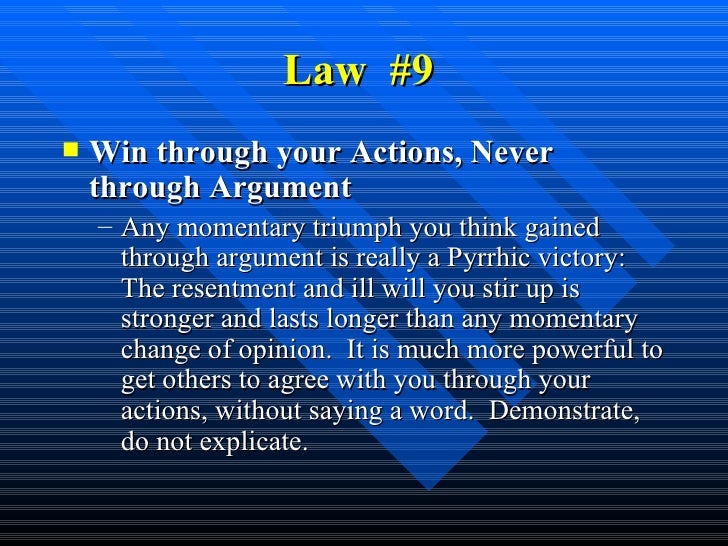 Law #9

Win through your Actions, Never through Argument

– Any momentary triumph you think gained through argument is really a Pyrrhic victory: The resentment and ill will you stir up is stronger and lasts longer than any momentary change of opinion. It is much more powerful to get others to agree with you through your actions, without saying a word. Demonstrate, do not explicate.